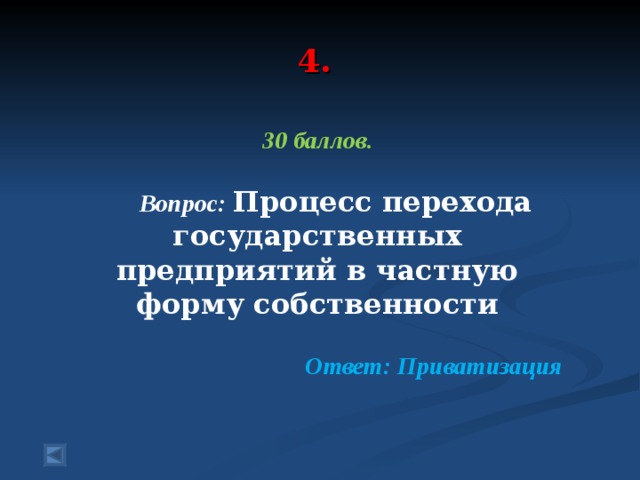 4.

30 баллов.

Вопрос: Процесс перехода государственных предприятий в частную форму собственности

Ответ: Приватизация